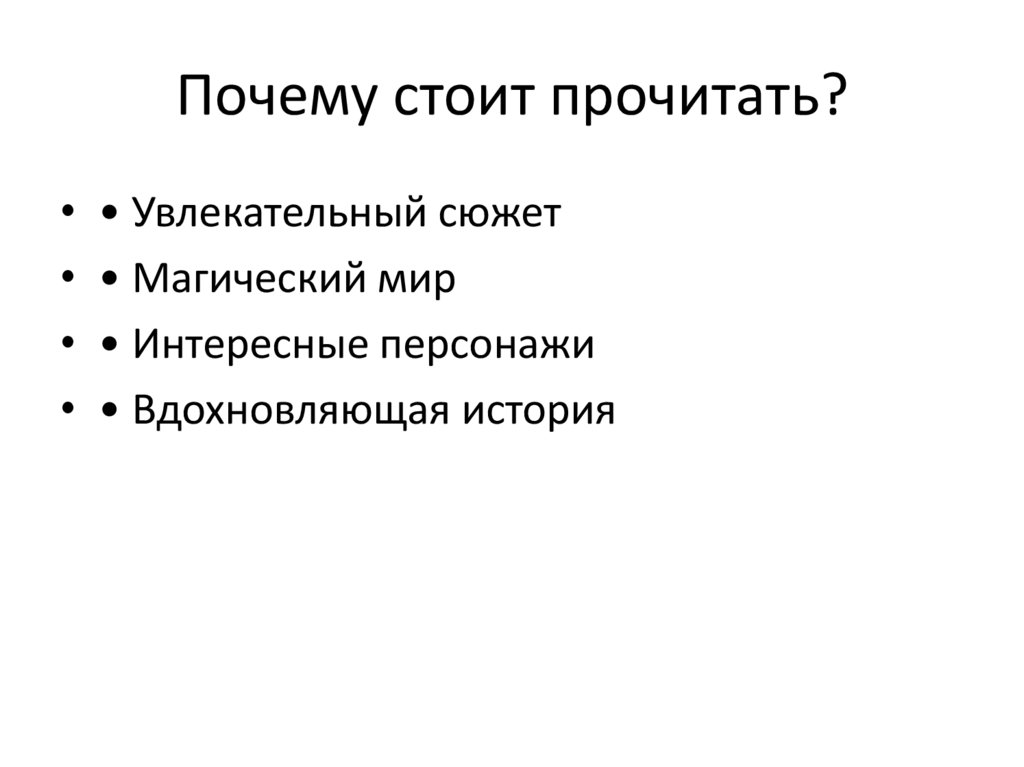 Почему стоит прочитать?

• • Увлекательный сюжет
• • Магический мир
• • Интересные персонажи
• • Вдохновляющая история